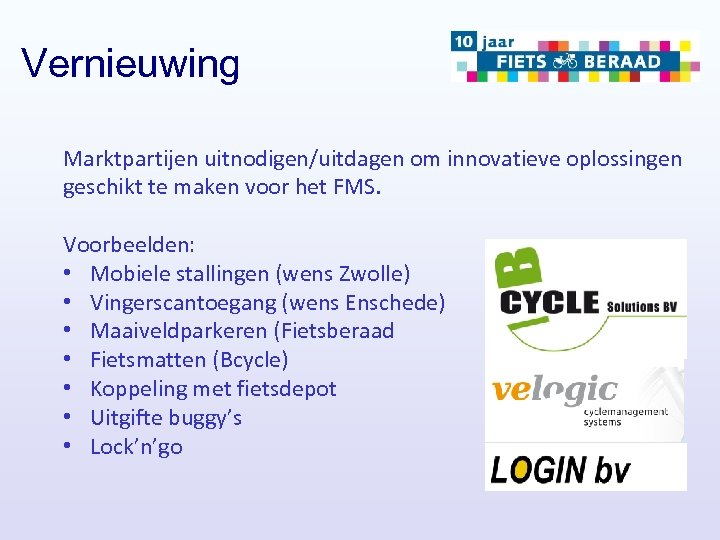 Vernieuwing

10 jaar FIETS BERAAD

Marktpartijen uitnodigen/uitdagen om innovatieve oplossingen geschikt te maken voor het FMS.

Voorbeelden:
• Mobiele stallingen (wens Zwolle)
• Vingerscantoegang (wens Enschede)
• Maaiveldparkeren (Fietsberaad
• Fietsmatten (Bcycle)
• Koppeling met fietsdepot
• Uitgifte buggy's
• Lock'n'go

B CYCLE Solutions BV

velogic cyclemanagement systems

LOGIN bv